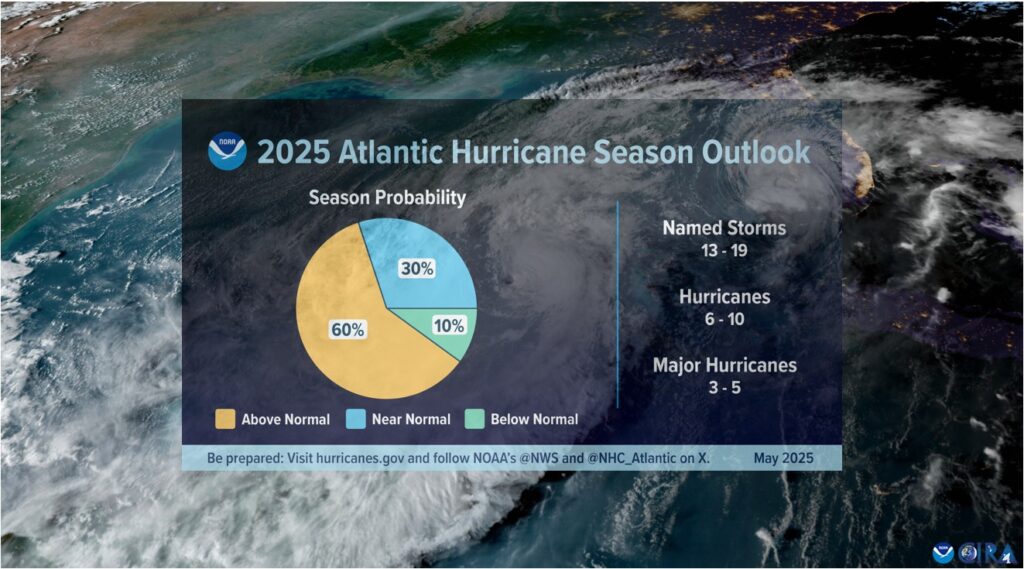 NOAA

2025 Atlantic Hurricane Season Outlook

Season Probability

30%

60%

10%

Above Normal Near Normal Below Normal

Named Storms
13 - 19

Hurricanes
6 - 10

Major Hurricanes
3 - 5

Be prepared: Visit hurricanes.gov and follow NOAA's @NWS and @NHC_Atlantic on X. May 2025

CIRA